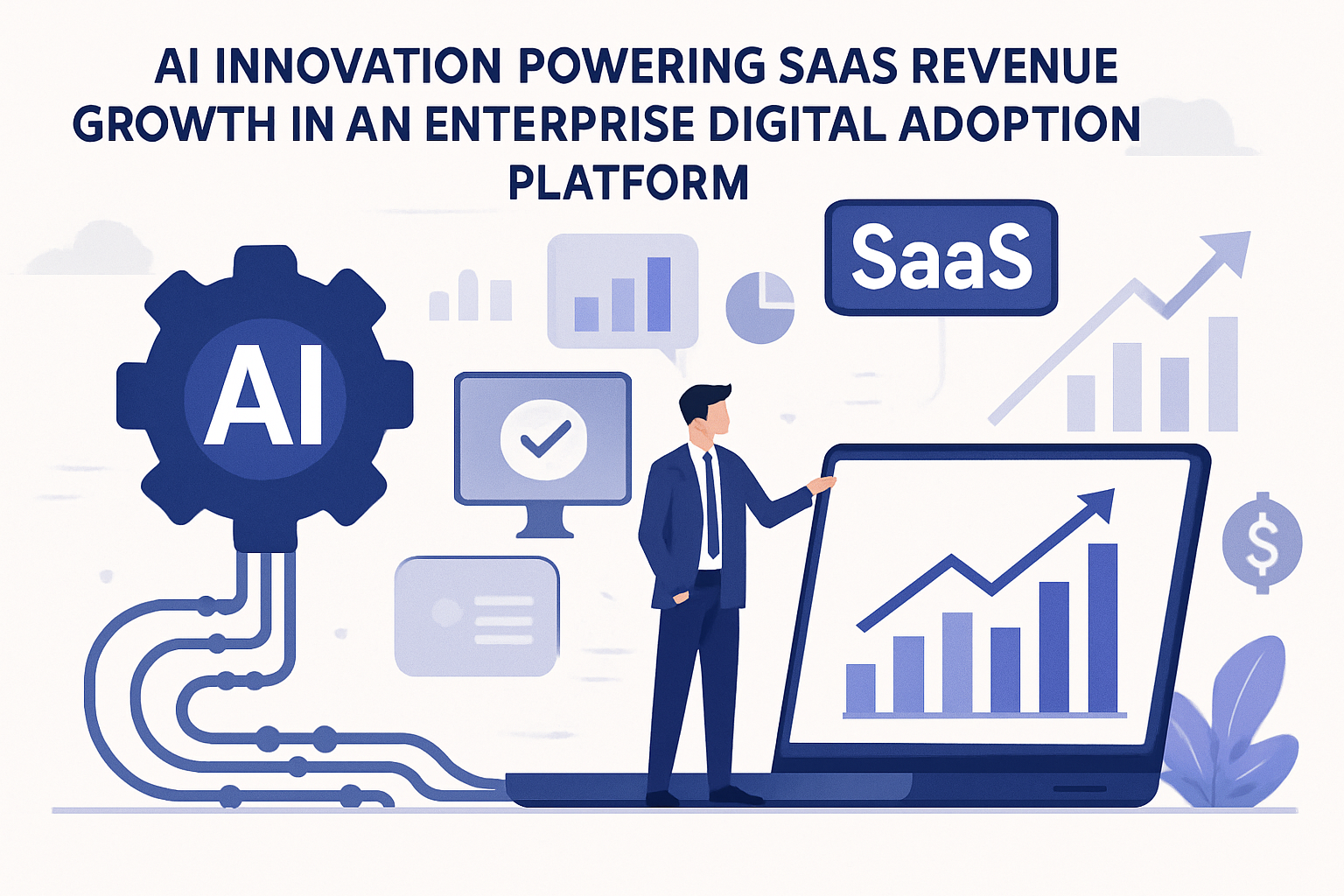 AI INNOVATION POWERING SAAS REVENUE GROWTH IN AN ENTERPRISE DIGITAL ADOPTION PLATFORM

SaaS

AI

$